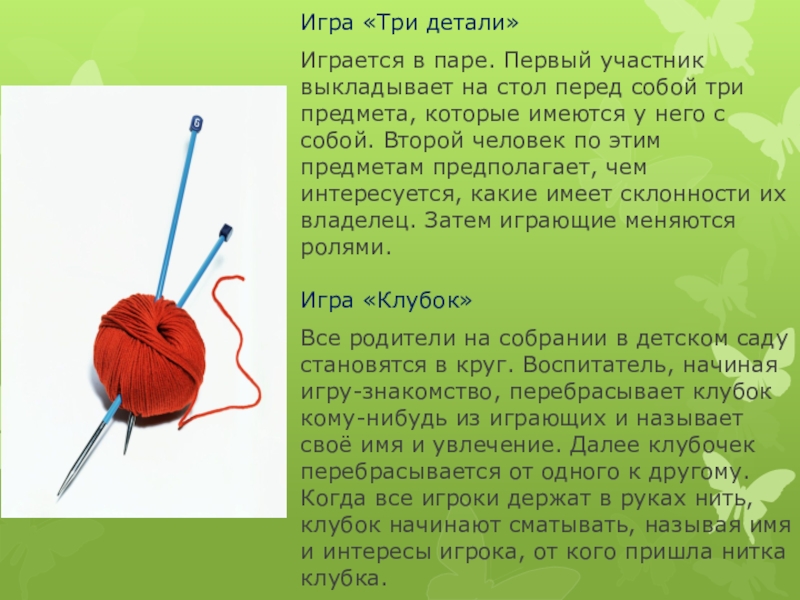 Игра «Три детали»

Играется в паре. Первый участник выкладывает на стол перед собой три предмета, которые имеются у него с собой. Второй человек по этим предметам предполагает, чем интересуется, какие имеет склонности их владелец. Затем играющие меняются ролями.

Игра «Клубок»

Все родители на собрании в детском саду становятся в круг. Воспитатель, начиная игру-знакомство, перебрасывает клубок кому-нибудь из играющих и называет своё имя и увлечение. Далее клубочек перебрасывается от одного к другому. Когда все игроки держат в руках нить, клубок начинают сматывать, называя имя и интересы игрока, от кого пришла нитка клубка.